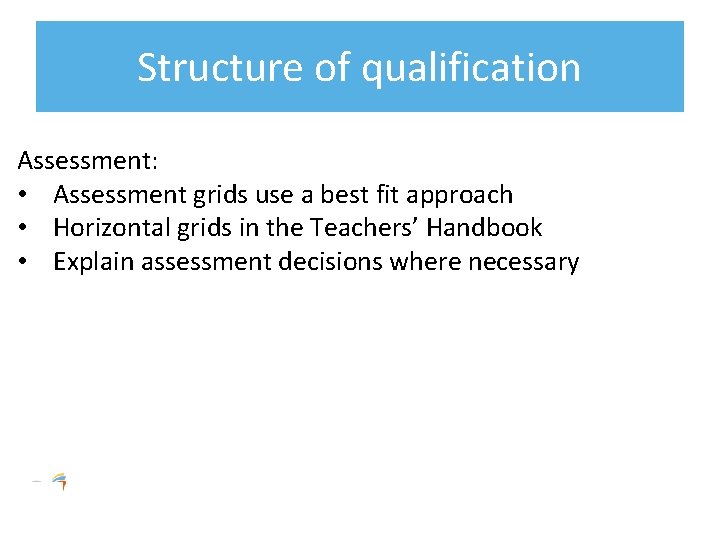 Structure of qualification

Assessment:
• Assessment grids use a best fit approach
• Horizontal grids in the Teachers' Handbook
• Explain assessment decisions where necessary